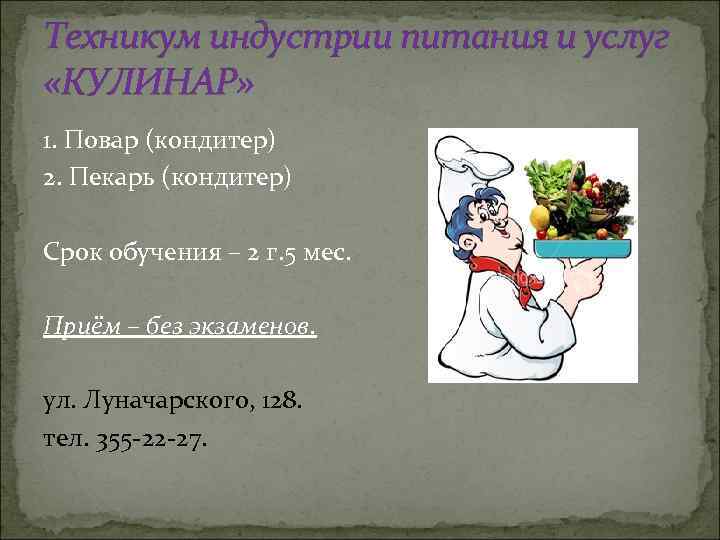 Техникум индустрии питания и услуг «КУЛИНАР»

1. Повар (кондитер)
2. Пекарь (кондитер)

Срок обучения – 2 г.5 мес.

Приём – без экзаменов.

ул. Луначарского, 128.
тел. 355-22-27.